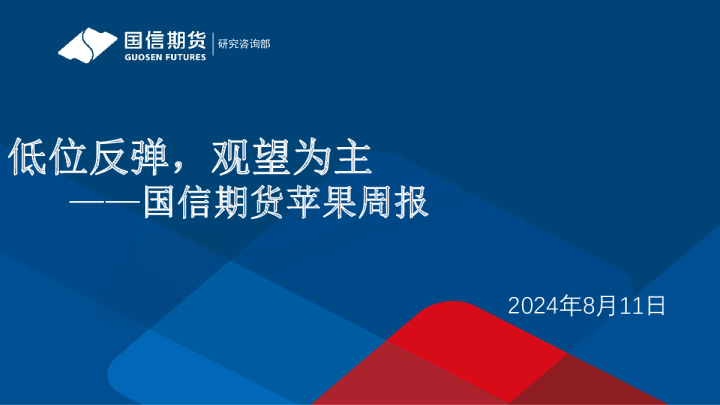 国信期货
GUOSEN FUTURES
研究咨询部

低位反弹，观望为主
——国信期货苹果周报

2024年8月11日